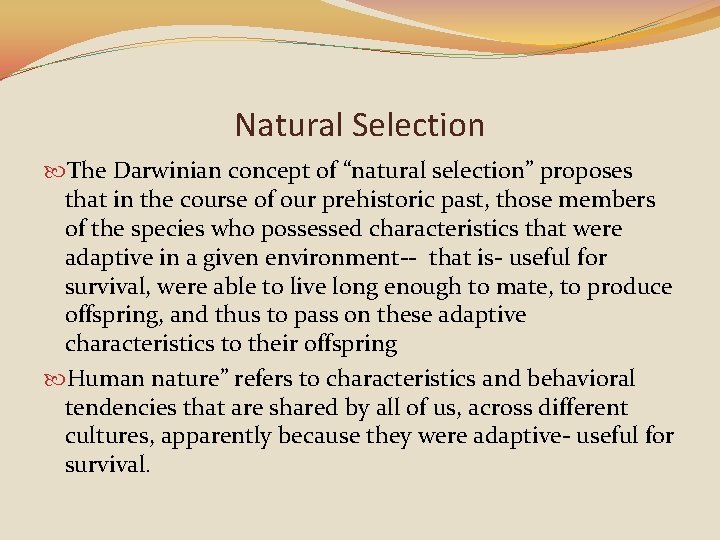 Natural Selection

The Darwinian concept of “natural selection” proposes that in the course of our prehistoric past, those members of the species who possessed characteristics that were adaptive in a given environment-- that is- useful for survival, were able to live long enough to mate, to produce offspring, and thus to pass on these adaptive characteristics to their offspring

Human nature” refers to characteristics and behavioral tendencies that are shared by all of us, across different cultures, apparently because they were adaptive- useful for survival.